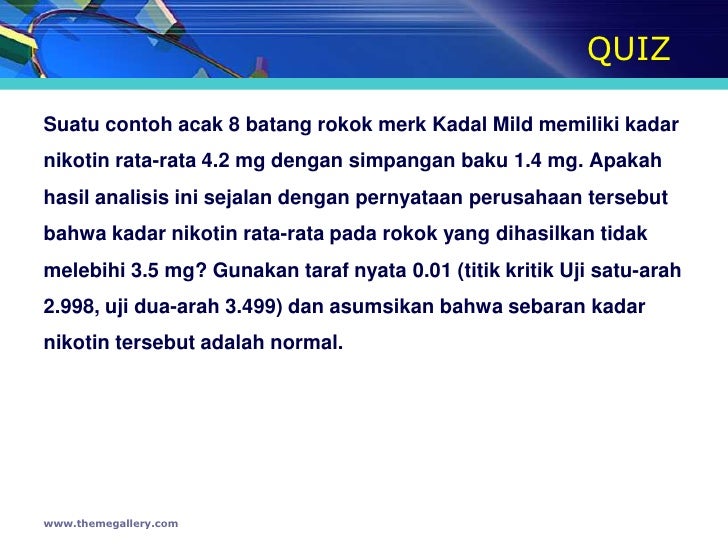 QUIZ

Suatu contoh acak 8 batang rokok merk Kadal Mild memiliki kadar nikotin rata-rata 4.2 mg dengan simpangan baku 1.4 mg. Apakah hasil analisis ini sejalan dengan pernyataan perusahaan tersebut bahwa kadar nikotin rata-rata pada rokok yang dihasilkan tidak melebihi 3.5 mg? Gunakan taraf nyata 0.01 (titik kritik Uji satu-arah 2.998, uji dua-arah 3.499) dan asumsikan bahwa sebaran kadar nikotin tersebut adalah normal.

www.themegallery.com